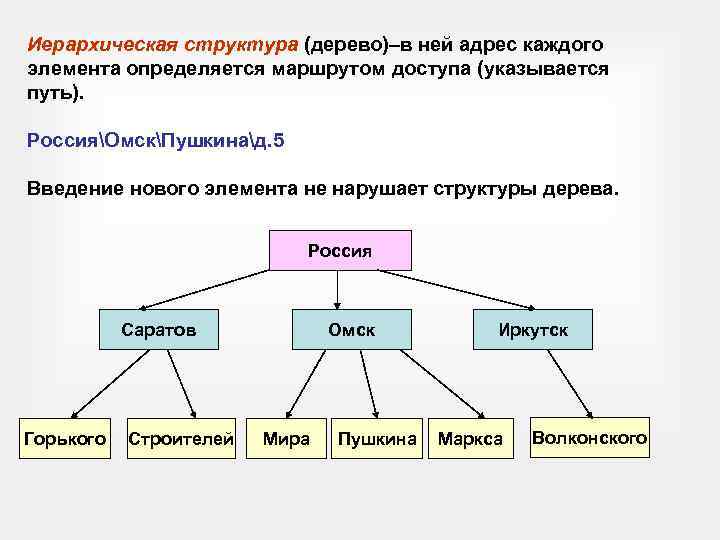 Иерархическая структура (дерево)–в ней адрес каждого элемента определяется маршрутом доступа (указывается путь).

Россия\Омск\Пушкина\д.5

Введение нового элемента не нарушает структуры дерева.

Россия

Саратов

Омск

Иркутск

Горького

Строителей

Мира

Пушкина

Маркса

Волконского